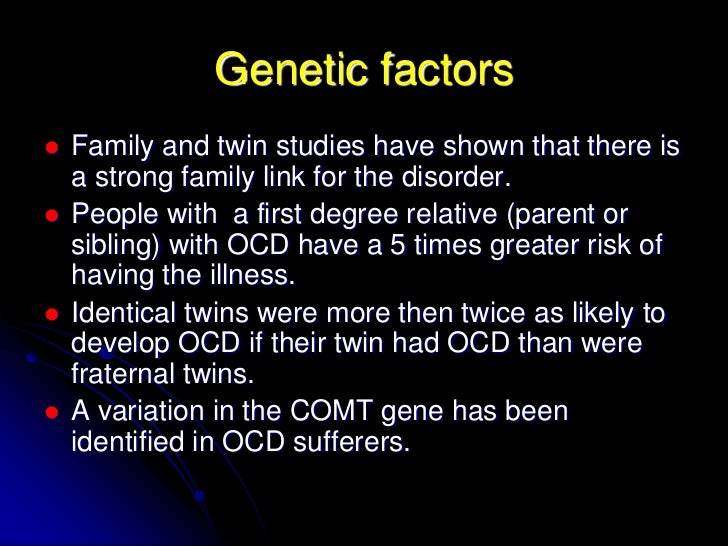 Genetic factors

- Family and twin studies have shown that there is a strong family link for the disorder.
- People with a first degree relative (parent or sibling) with OCD have a 5 times greater risk of having the illness.
- Identical twins were more then twice as likely to develop OCD if their twin had OCD than were fraternal twins.
- A variation in the COMT gene has been identified in OCD sufferers.